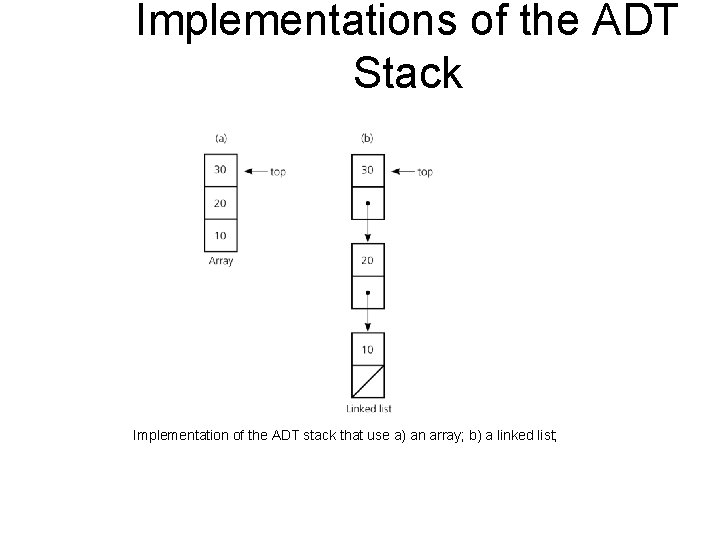 Implementations of the ADT Stack

(a)

30 top
20
10
Array

(b)

30 top
20
10
Linked list

Implementation of the ADT stack that use a) an array; b) a linked list;